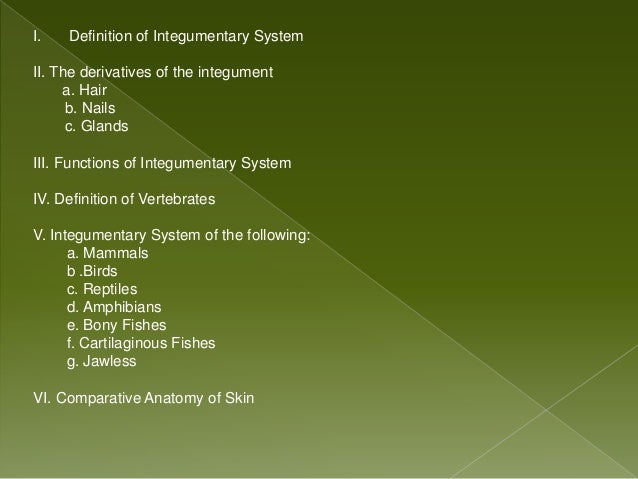 I. Definition of Integumentary System

II. The derivatives of the integument
a. Hair
b. Nails
c. Glands

III. Functions of Integumentary System

IV. Definition of Vertebrates

V. Integumentary System of the following:
a. Mammals
b .Birds
c. Reptiles
d. Amphibians
e. Bony Fishes
f. Cartilaginous Fishes
g. Jawless

VI. Comparative Anatomy of Skin